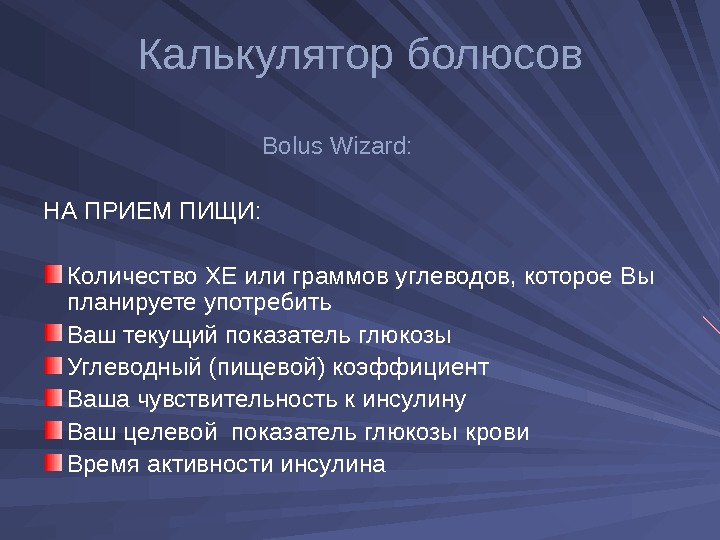 Калькулятор болюсов

Bolus Wizard:

НА ПРИЕМ ПИЩИ:

Количество ХЕ или граммов углеводов, которое Вы планируете употребить
Ваш текущий показатель глюкозы
Углеводный (пищевой) коэффициент
Ваша чувствительность к инсулину
Ваш целевой  показатель глюкозы крови
Время активности инсулина